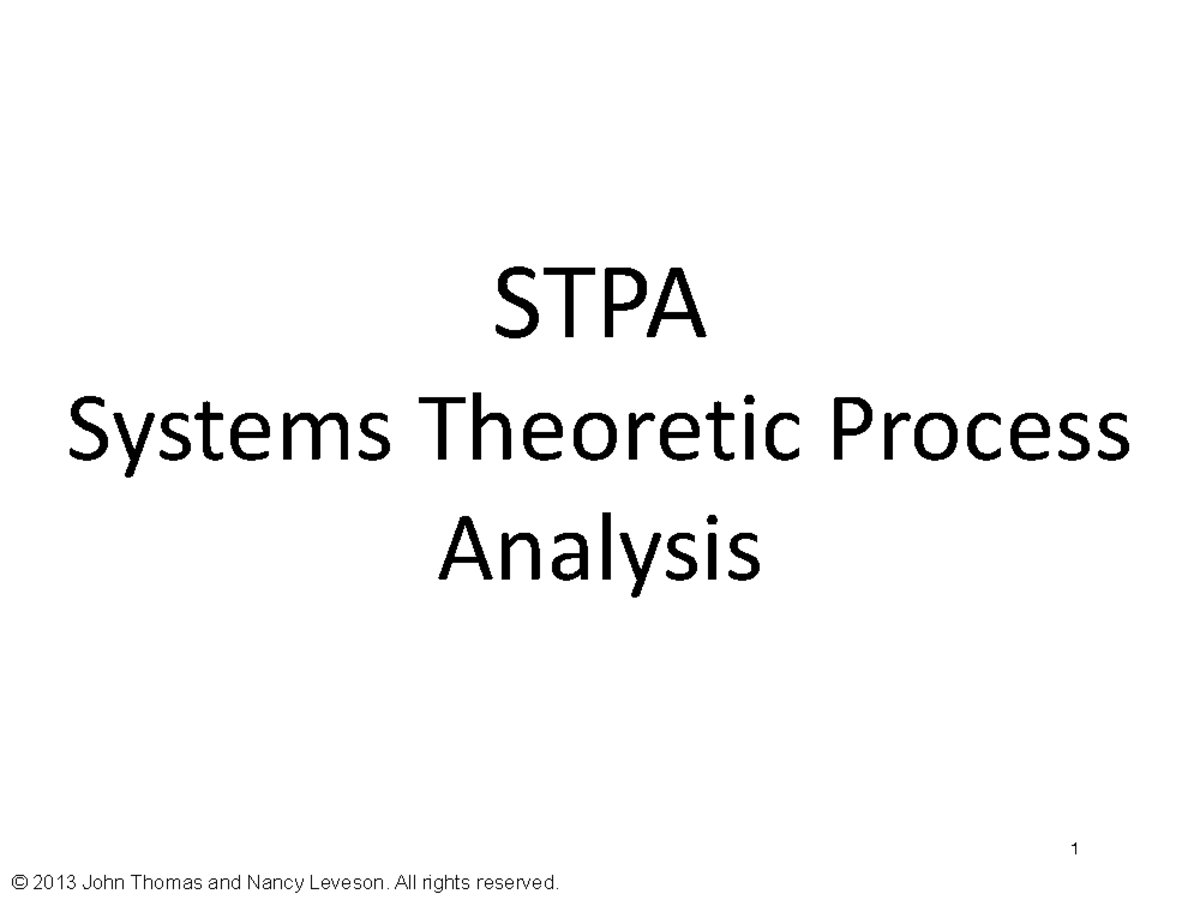 STPA
Systems Theoretic Process Analysis

1

© 2013 John Thomas and Nancy Leveson. All rights reserved.